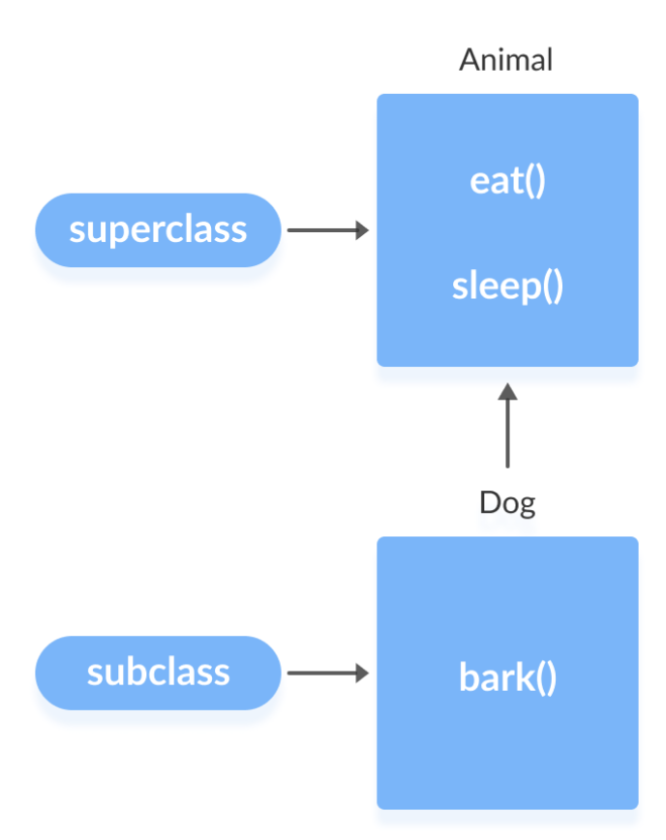 Animal

superclass

eat()

sleep()

Dog

subclass

bark()